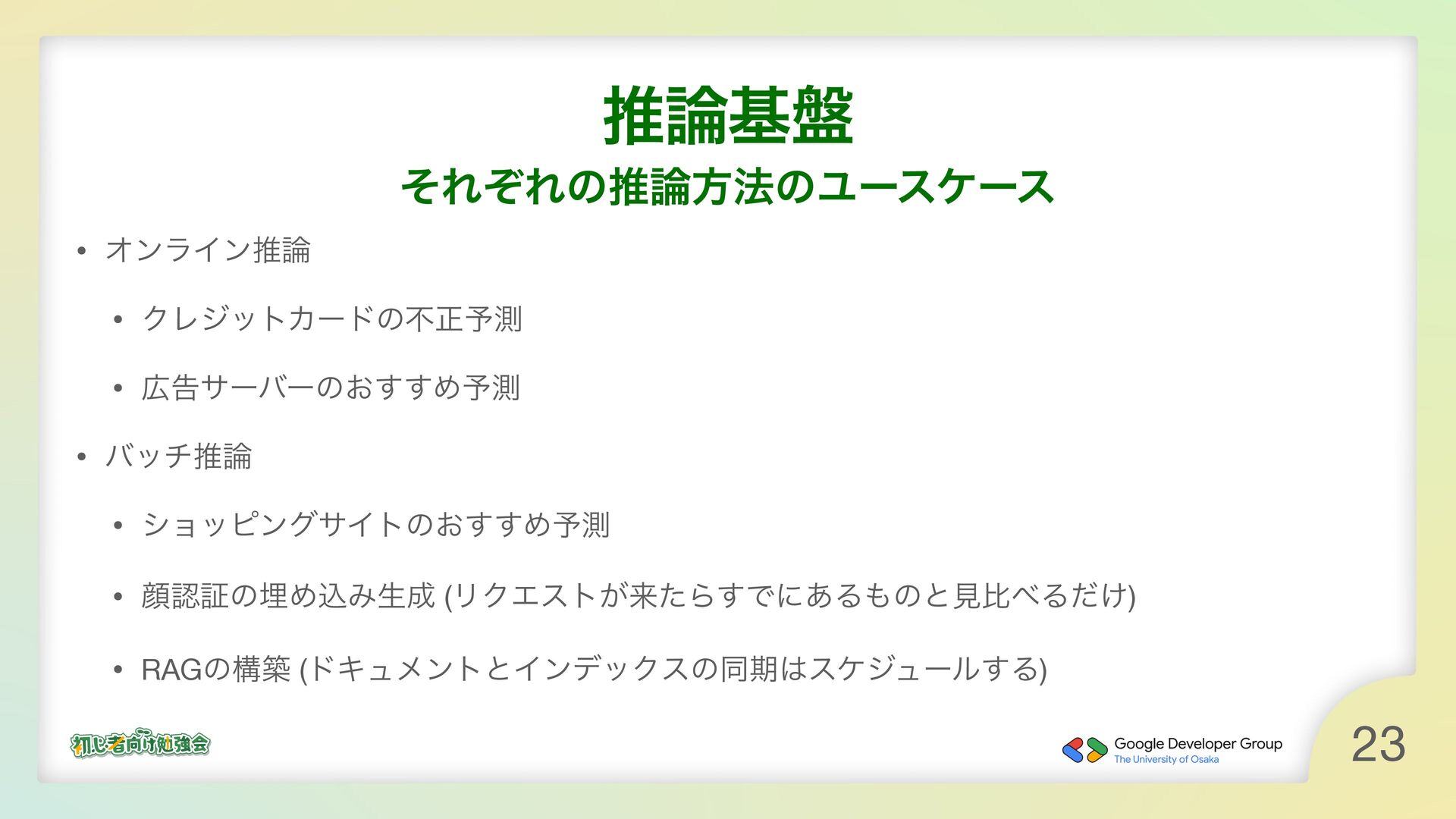 推論基盤

それぞれの推論方法のユースケース

• オンライン推論

• クレジットカードの不正予測

• 広告サーバーのおすすめ予測

• バッチ推論

• ショッピングサイトのおすすめ予測

• 顔認証の埋め込み生成 (リクエストが来たらすでにあるものと見比べるだけ)

• RAGの構築 (ドキュメントとインデックスの同期はスケジュールする)

初心者向け勉強会

Google Developer Group
The University of Osaka

23